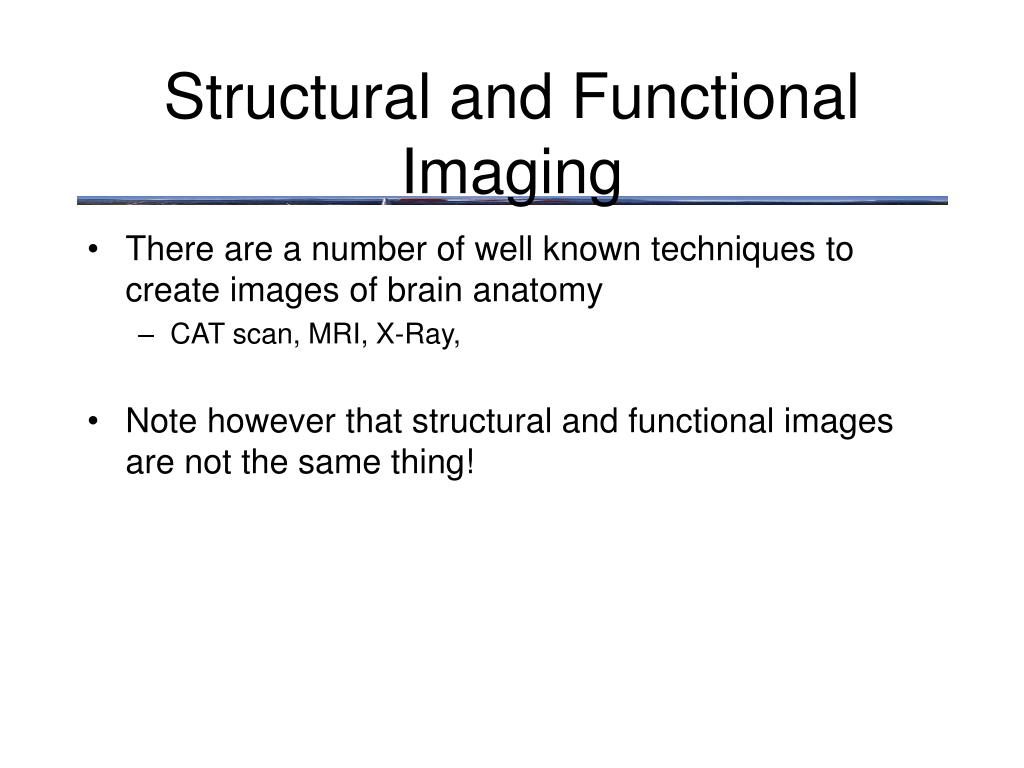 Structural and Functional Imaging

• There are a number of well known techniques to create images of brain anatomy
– CAT scan, MRI, X-Ray,

• Note however that structural and functional images are not the same thing!